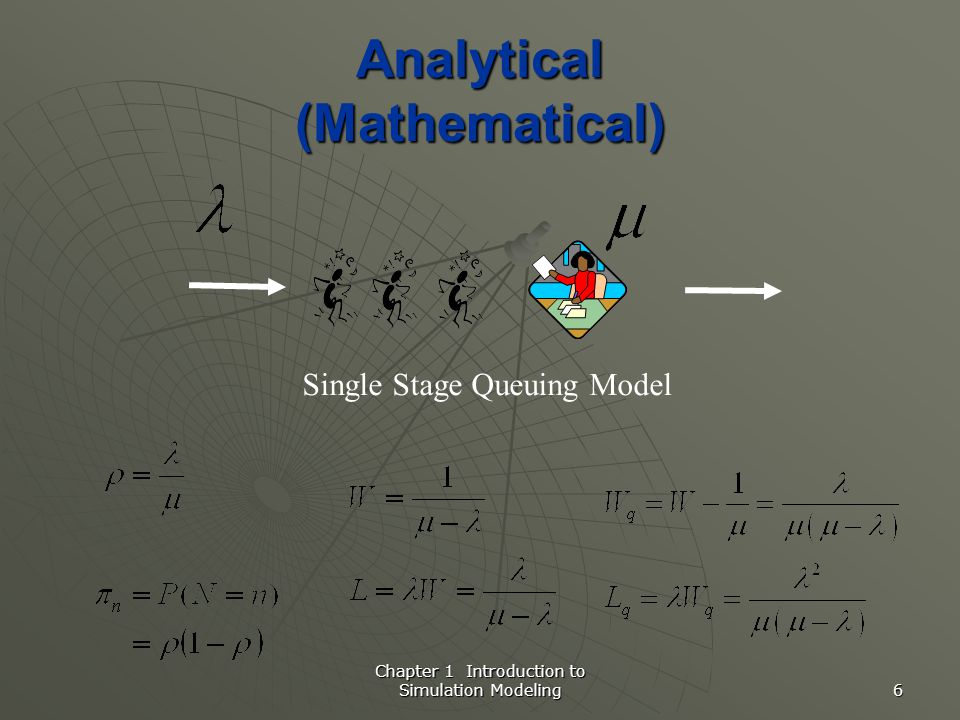 Analytical (Mathematical)

$\lambda$

$\mu$

Single Stage Queuing Model

$\rho = \frac{\lambda}{\mu}$

$W = \frac{1}{\mu - \lambda}$

$W_q = W - \frac{1}{\mu} = \frac{\lambda}{\mu(\mu - \lambda)}$

$\pi_n = P(N = n)$
$= \rho(1 - \rho)$

$L = \lambda W = \frac{\lambda}{\mu - \lambda}$

$L_q = \lambda W_q = \frac{\lambda^2}{\mu(\mu - \lambda)}$

Chapter 1 Introduction to Simulation Modeling

6